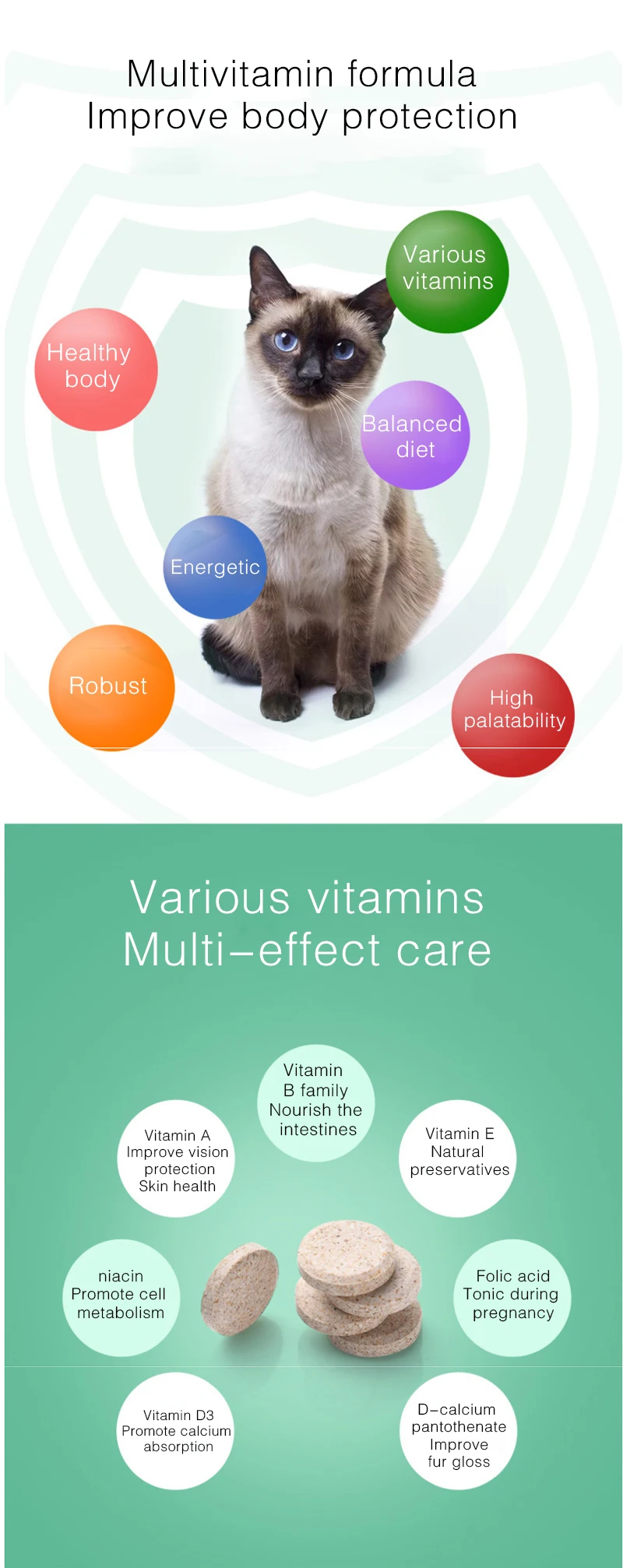 Multivitamin formula
Improve body protection

Various vitamins

Healthy body

Balanced diet

Energetic

Robust

High palatability

Various vitamins
Multi-effect care

Vitamin B family
Nourish the intestines

Vitamin A
Improve vision protection
Skin health

Vitamin E
Natural preservatives

niacin
Promote cell metabolism

Folic acid
Tonic during pregnancy

Vitamin D3
Promote calcium absorption

D-calcium pantothenate
Improve fur gloss